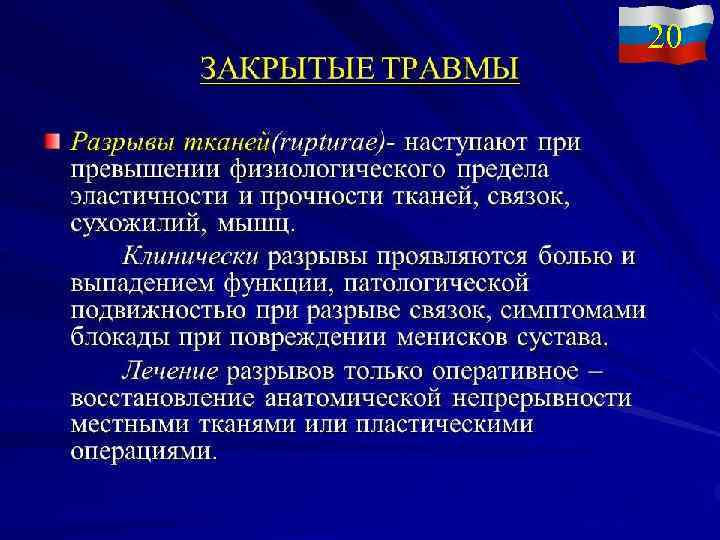 20

ЗАКРЫТЫЕ ТРАВМЫ

Разрывы тканей(rupturae)- наступают при превышении физиологического предела эластичности и прочности тканей, связок, сухожилий, мышц.

Клинически разрывы проявляются болью и выпадением функции, патологической подвижностью при разрыве связок, симптомами блокады при повреждении менисков сустава.

Лечение разрывов только оперативное – восстановление анатомической непрерывности местными тканями или пластическими операциями.